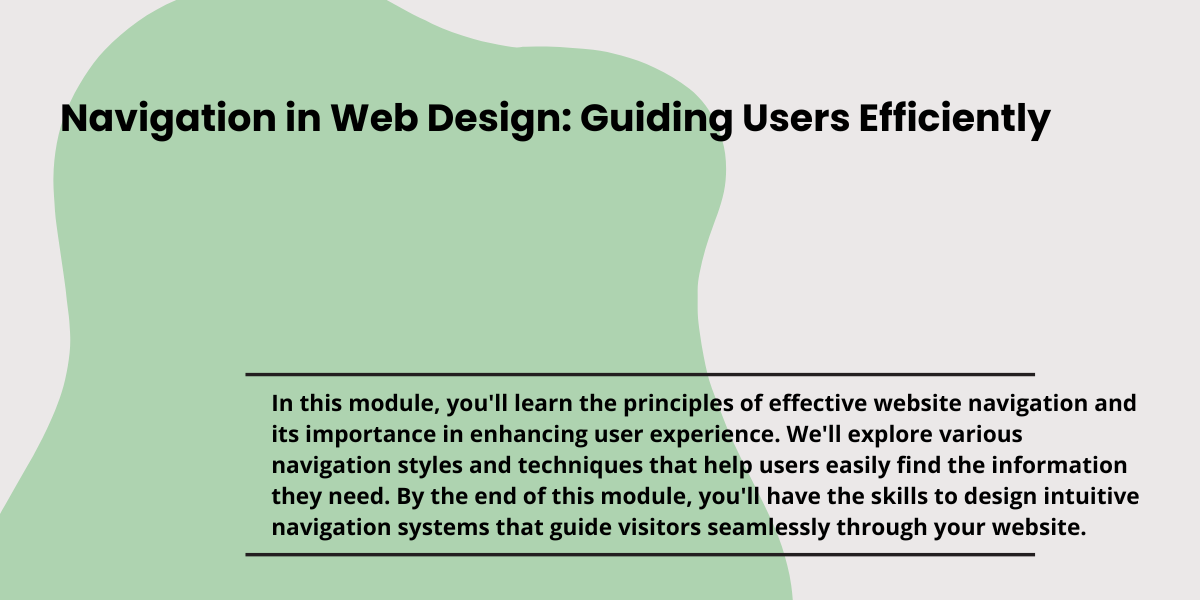 Navigation in Web Design: Guiding Users Efficiently

In this module, you'll learn the principles of effective website navigation and its importance in enhancing user experience. We'll explore various navigation styles and techniques that help users easily find the information they need. By the end of this module, you'll have the skills to design intuitive navigation systems that guide visitors seamlessly through your website.